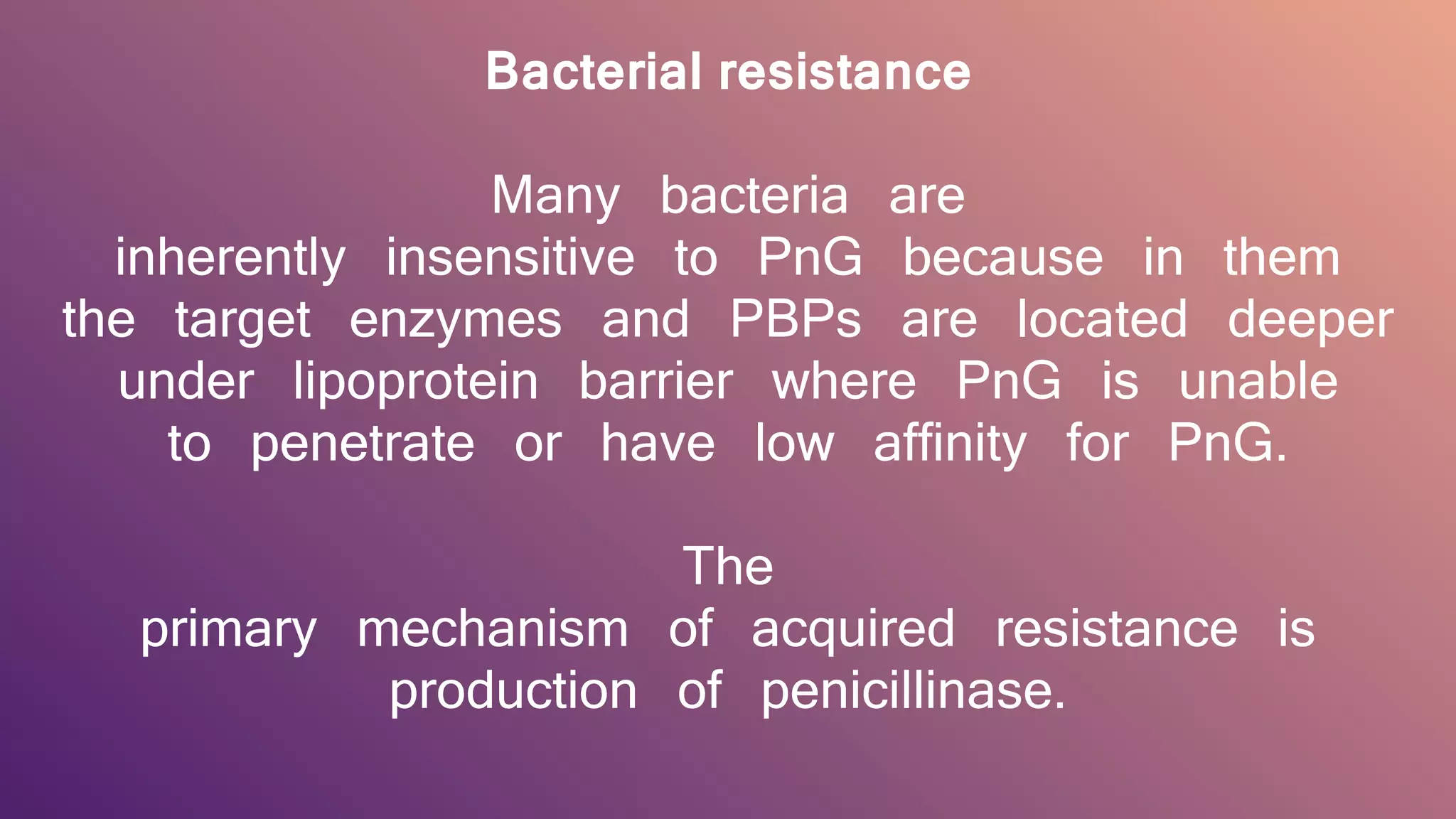 Bacterial resistance

Many bacteria are inherently insensitive to PnG because in them the target enzymes and PBPs are located deeper under lipoprotein barrier where PnG is unable to penetrate or have low affinity for PnG.

The primary mechanism of acquired resistance is production of penicillinase.